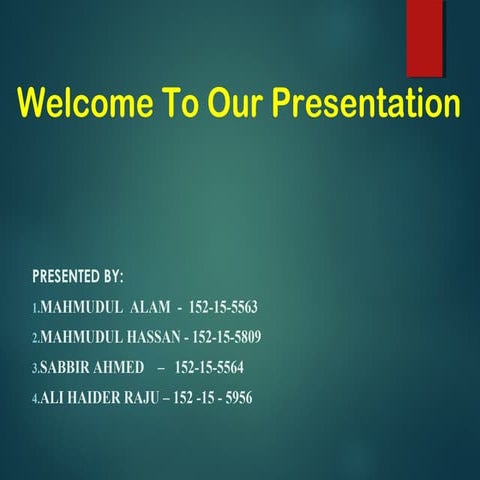 Welcome To Our Presentation

PRESENTED BY:

1.MAHMUDUL ALAM - 152-15-5563

2.MAHMUDUL HASSAN - 152-15-5809

3.SABBIR AHMED – 152-15-5564

4.ALI HAIDER RAJU – 152 -15 - 5956